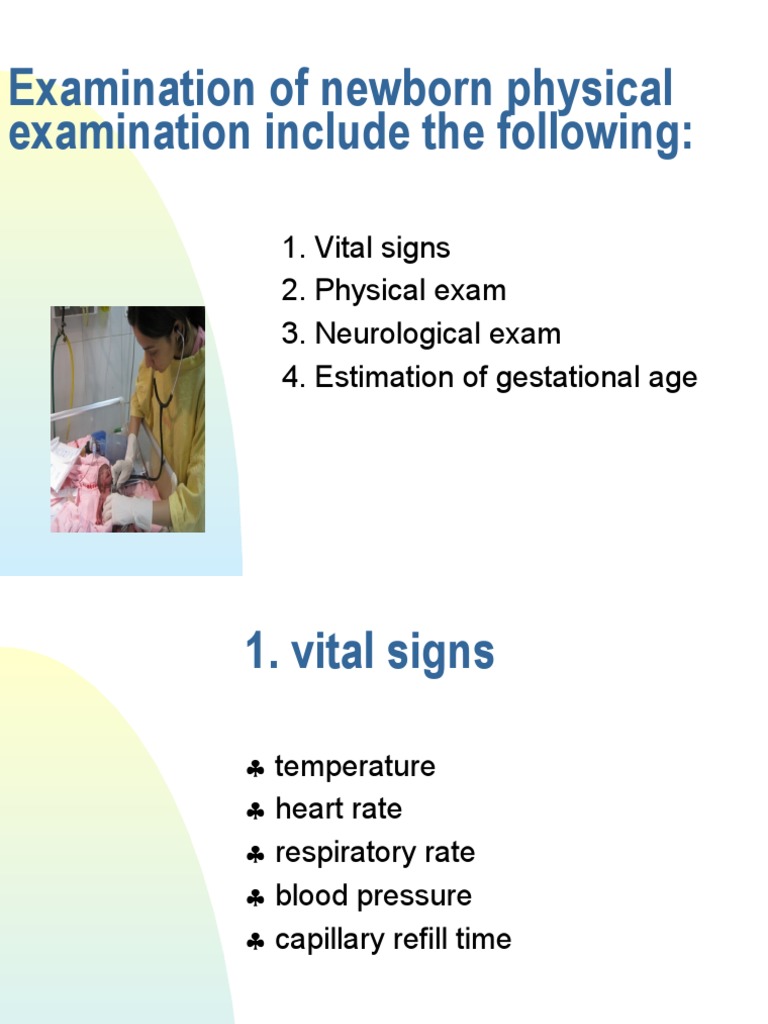 Examination of newborn physical examination include the following:

1. Vital signs
2. Physical exam
3. Neurological exam
4. Estimation of gestational age

1. vital signs

♣ temperature
♣ heart rate
♣ respiratory rate
♣ blood pressure
♣ capillary refill time